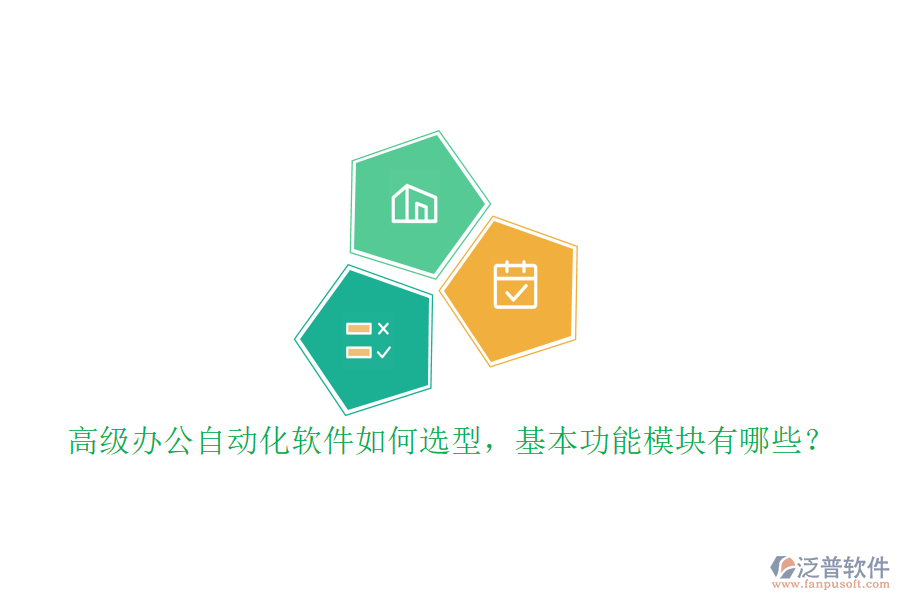 高级办公自动化软件如何选型，基本功能模块有哪些？

泛普软件
www.fanpusoft.com